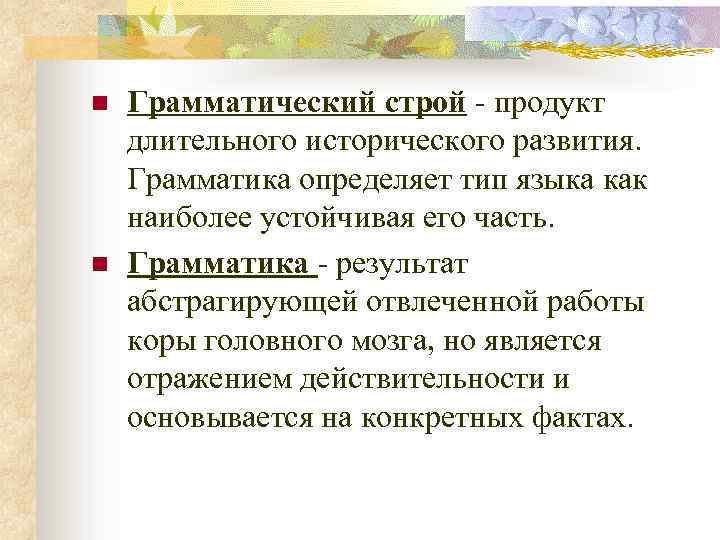 Грамматический строй - продукт длительного исторического развития. Грамматика определяет тип языка как наиболее устойчивая его часть.

Грамматика - результат абстрагирующей отвлеченной работы коры головного мозга, но является отражением действительности и основывается на конкретных фактах.